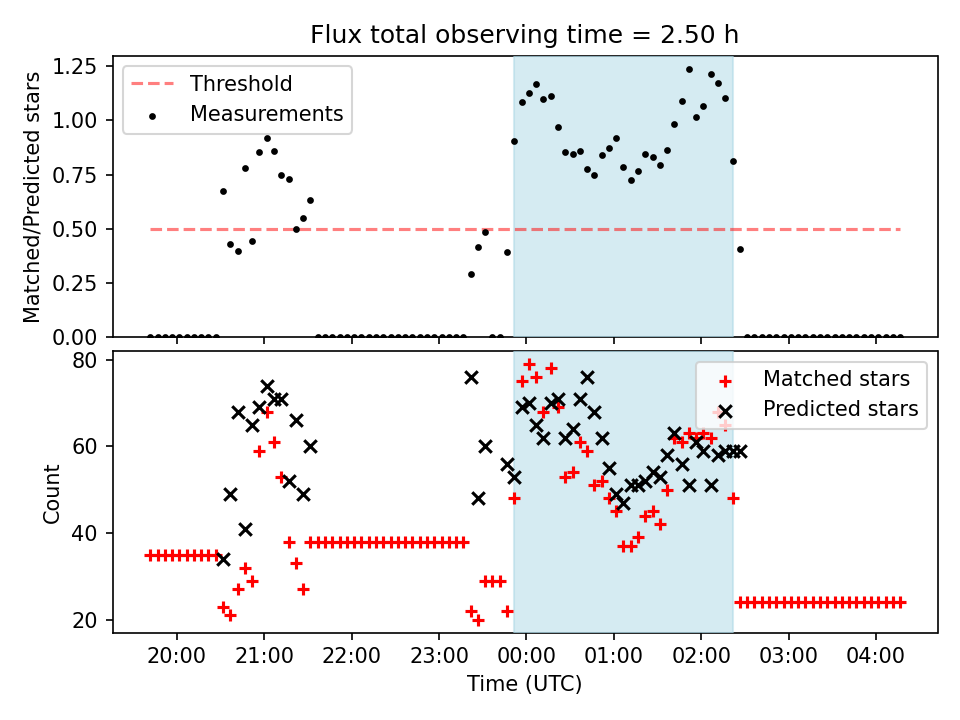 Flux total observing time = 2.50 h

Threshold
Measurements

Matched/Predicted stars

1.25
1.00
0.75
0.50
0.25
0.00

Matched stars
Predicted stars

Count

80
60
40
20

20:00
21:00
22:00
23:00
00:00
01:00
02:00
03:00
04:00

Time (UTC)